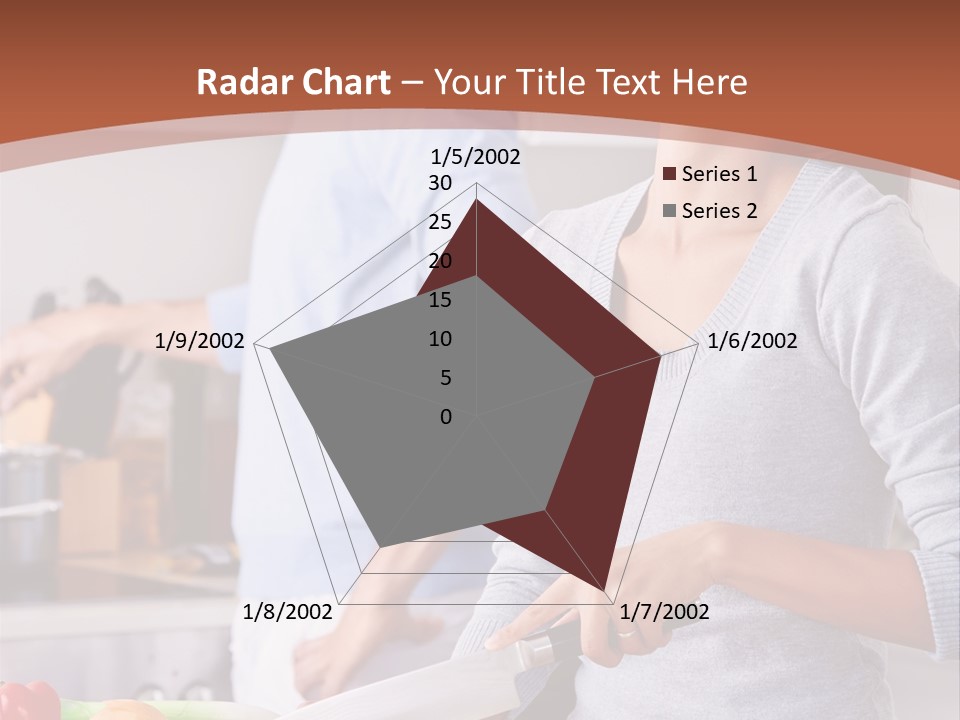 Radar Chart – Your Title Text Here

1/5/2002
30
25
20
15
10
5
0
1/6/2002
1/7/2002
1/8/2002
1/9/2002

Series 1
Series 2